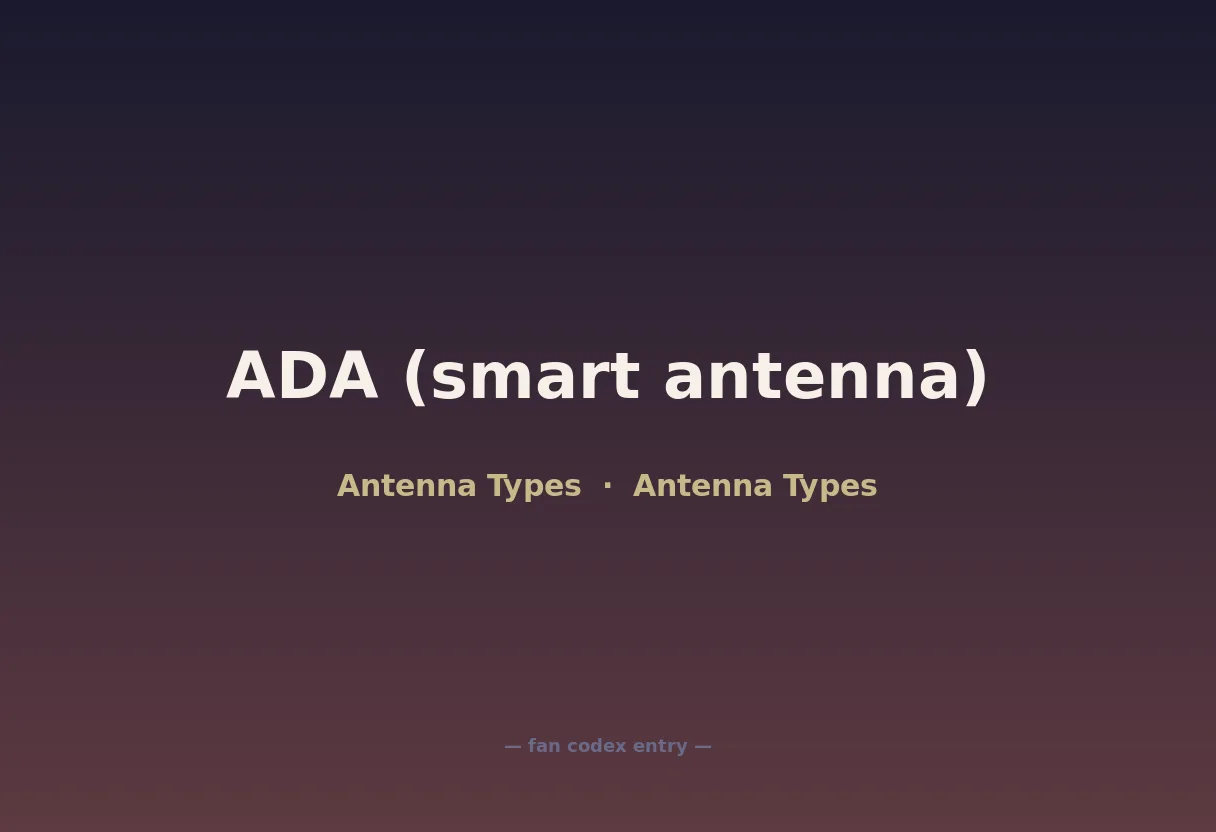 ADA (smart antenna)

Antenna Types · Antenna Types

— fan codex entry —